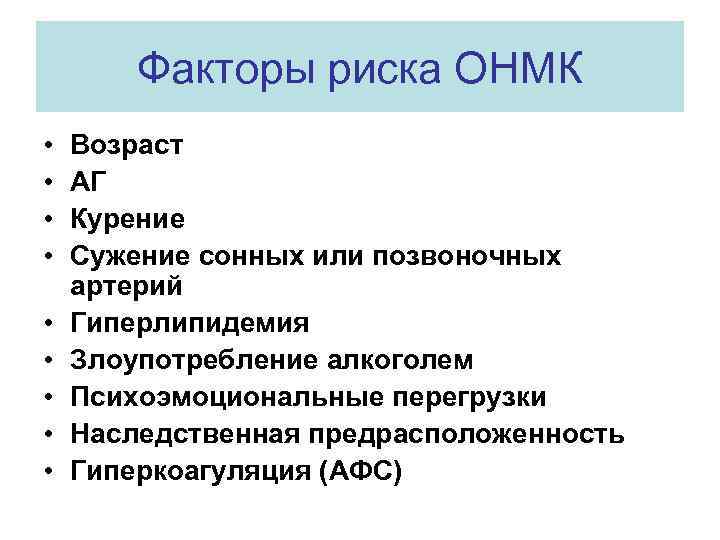 Факторы риска ОНМК

• Возраст
• АГ
• Курение
• Сужение сонных или позвоночных артерий
• Гиперлипидемия
• Злоупотребление алкоголем
• Психоэмоциональные перегрузки
• Наследственная предрасположенность
• Гиперкоагуляция (АФС)